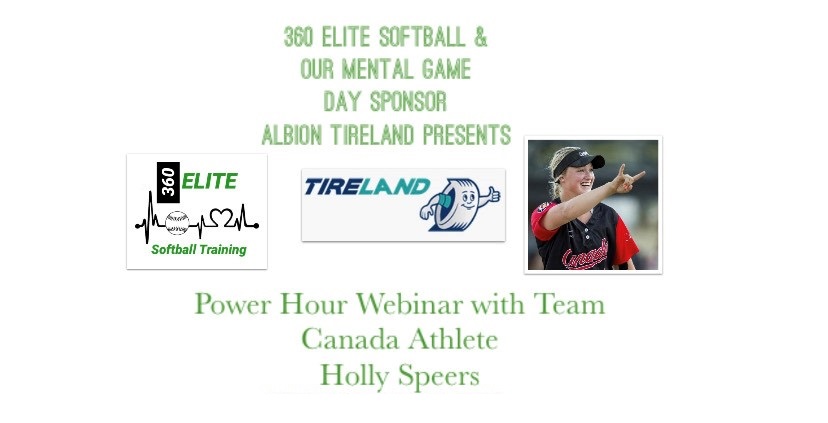 360 ELITE SOFTBALL &
OUR MENTAL GAME
DAY SPONSOR
ALBION TIRELAND PRESENTS

360 ELITE
Softball Training

TIRELAND

Canada

Power Hour Webinar with Team Canada Athlete
Holly Speers